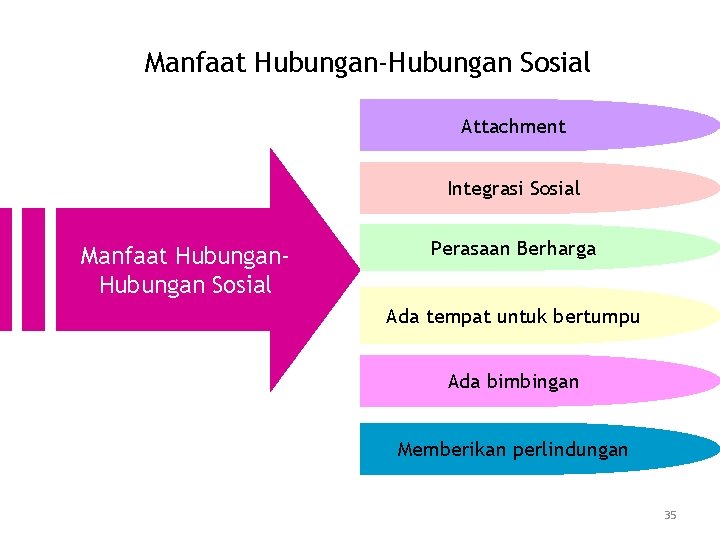 Manfaat Hubungan-Hubungan Sosial

Manfaat Hubungan-Hubungan Sosial

Attachment

Integrasi Sosial

Perasaan Berharga

Ada tempat untuk bertumpu

Ada bimbingan

Memberikan perlindungan

35